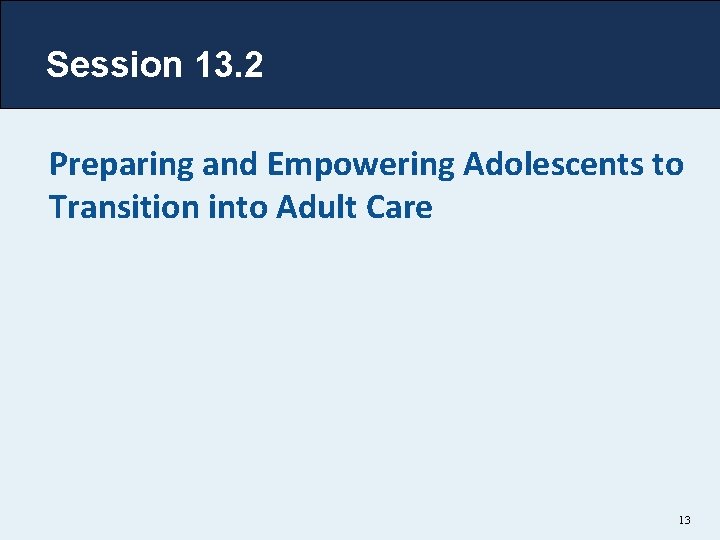 Session 13.2

Preparing and Empowering Adolescents to Transition into Adult Care

13